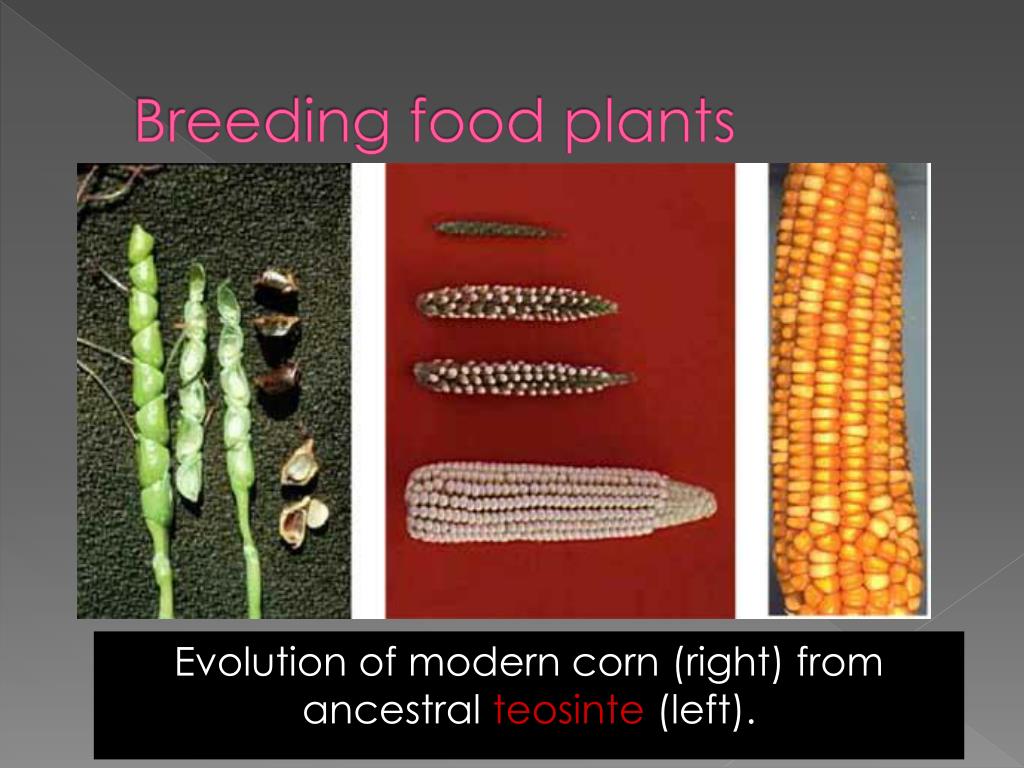 Breeding food plants

Evolution of modern corn (right) from ancestral teosinte (left).